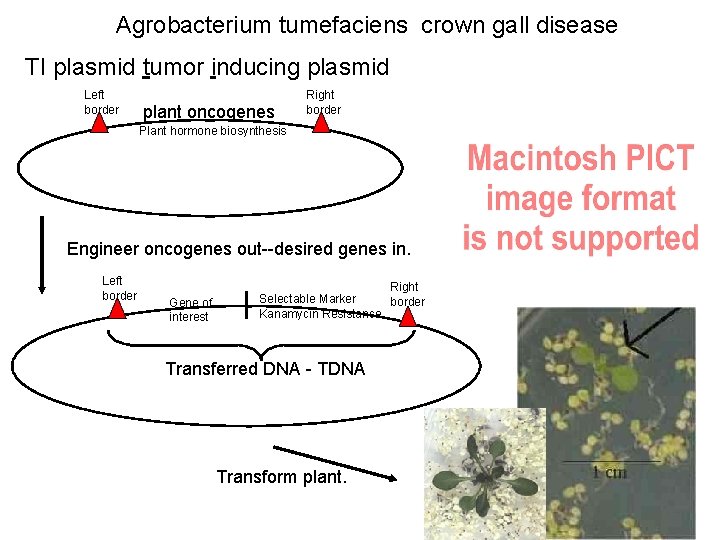 Agrobacterium tumefaciens crown gall disease

TI plasmid tumor inducing plasmid

Left border

plant oncogenes

Plant hormone biosynthesis

Right border

Macintosh PICT image format is not supported

Engineer oncogenes out--desired genes in.

Left border

Gene of interest

Selectable Marker Kanamycin Resistance

Right border

Transferred DNA - TDNA

Transform plant.

1 cm